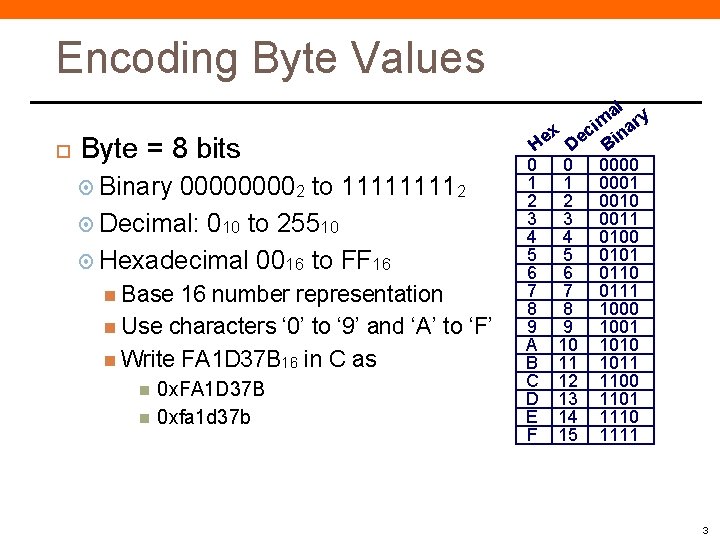 Encoding Byte Values

Byte = 8 bits

Binary $00000000_2$ to $11111111_2$

Decimal: $0_{10}$ to $255_{10}$

Hexadecimal $00_{16}$ to $FF_{16}$

Base 16 number representation

Use characters ‘0’ to ‘9’ and ‘A’ to ‘F’

Write $FA1D37B_{16}$ in C as

0xFA1D37B

0xfa1d37b

| Hex | Decimal | Binary |
|---|---|---|
| 0 | 0 | 0000 |
| 1 | 1 | 0001 |
| 2 | 2 | 0010 |
| 3 | 3 | 0011 |
| 4 | 4 | 0100 |
| 5 | 5 | 0101 |
| 6 | 6 | 0110 |
| 7 | 7 | 0111 |
| 8 | 8 | 1000 |
| 9 | 9 | 1001 |
| A | 10 | 1010 |
| B | 11 | 1011 |
| C | 12 | 1100 |
| D | 13 | 1101 |
| E | 14 | 1110 |
| F | 15 | 1111 |

3